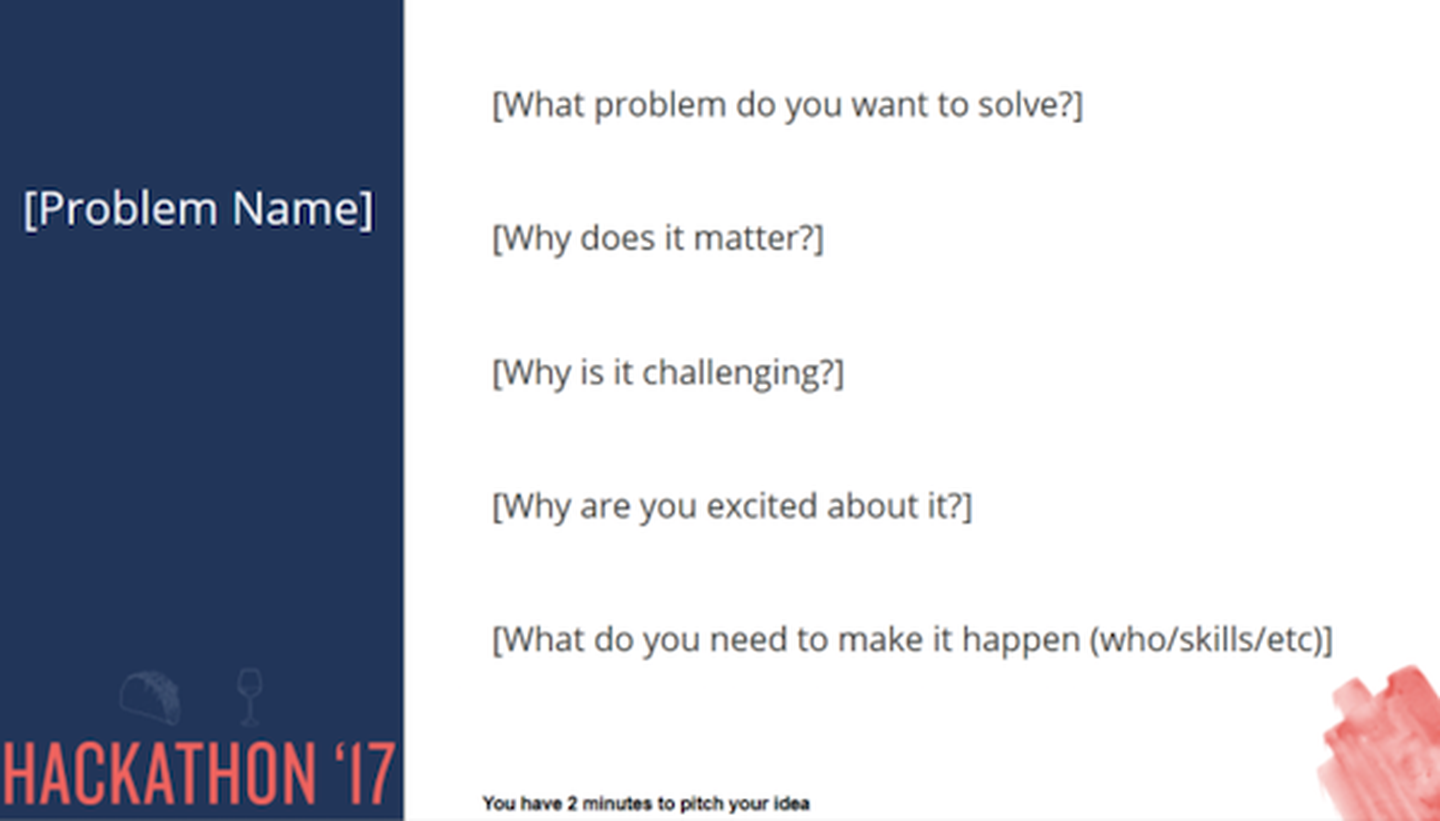 [Problem Name]

HACKATHON '17

[What problem do you want to solve?]

[Why does it matter?]

[Why is it challenging?]

[Why are you excited about it?]

[What do you need to make it happen (who/skills/etc)]

You have 2 minutes to pitch your idea